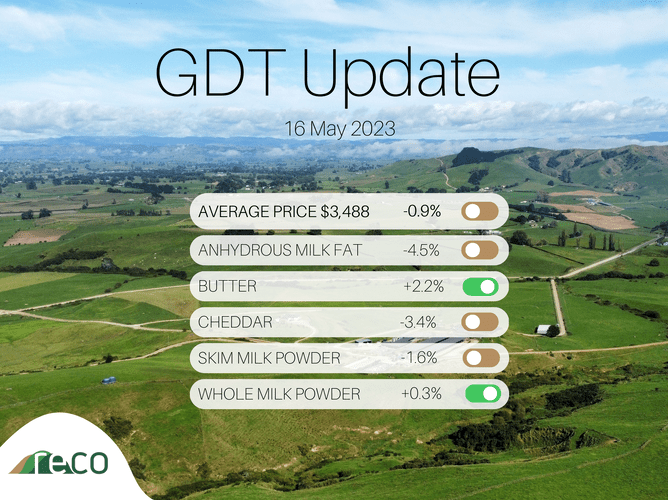 GDT Update

16 May 2023

AVERAGE PRICE $3,488 -0.9%

ANHYDROUS MILK FAT -4.5%

BUTTER +2.2%

CHEDDAR -3.4%

SKIM MILK POWDER -1.6%

WHOLE MILK POWDER +0.3%

reco